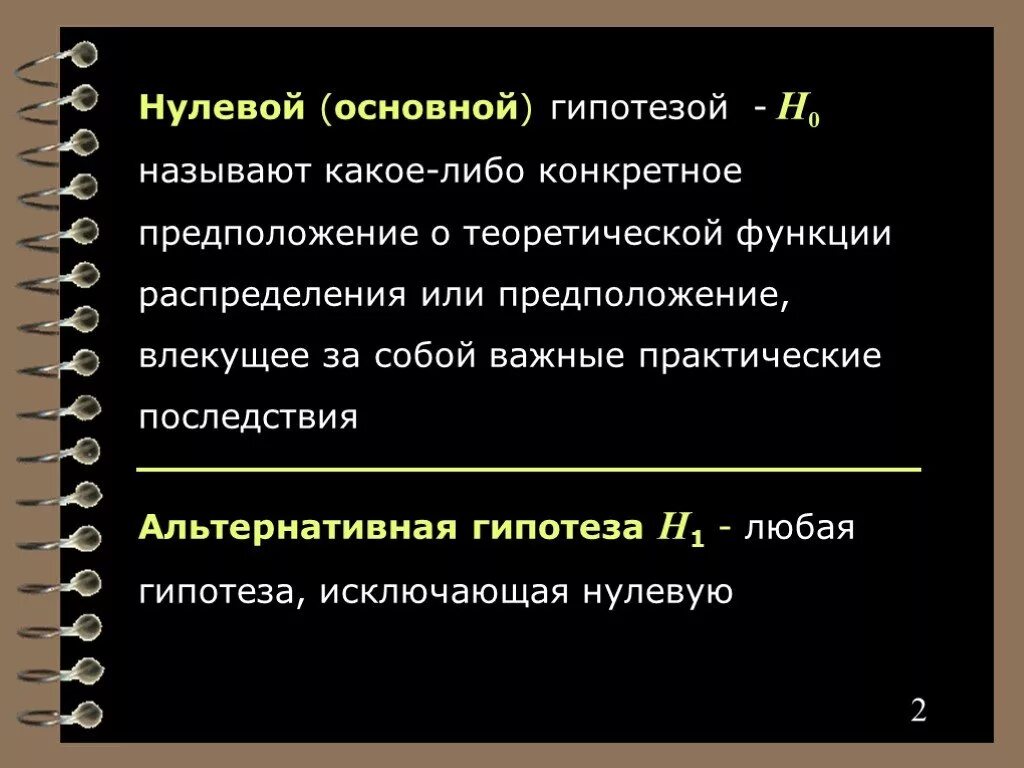 Нулевой (основной) гипотезой - $H_0$ называют какое-либо конкретное предположение о теоретической функции распределения или предположение, влекущее за собой важные практические последствия

Альтернативная гипотеза $H_1$ - любая гипотеза, исключающая нулевую

2